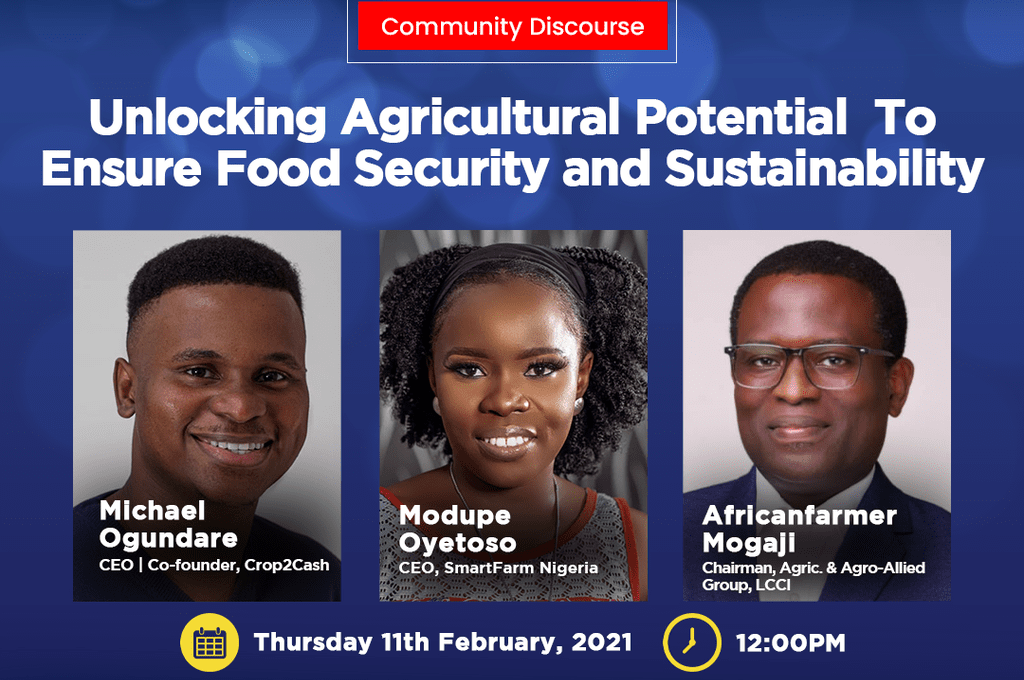 Community Discourse

Unlocking Agricultural Potential To Ensure Food Security and Sustainability

Michael Ogundare
CEO | Co-founder, Crop2Cash

Modupe Oyetoso
CEO, SmartFarm Nigeria

Africanfarmer Mogaji
Chairman, Agric. & Agro-Allied Group, LCCI

Thursday 11th February, 2021

12:00PM